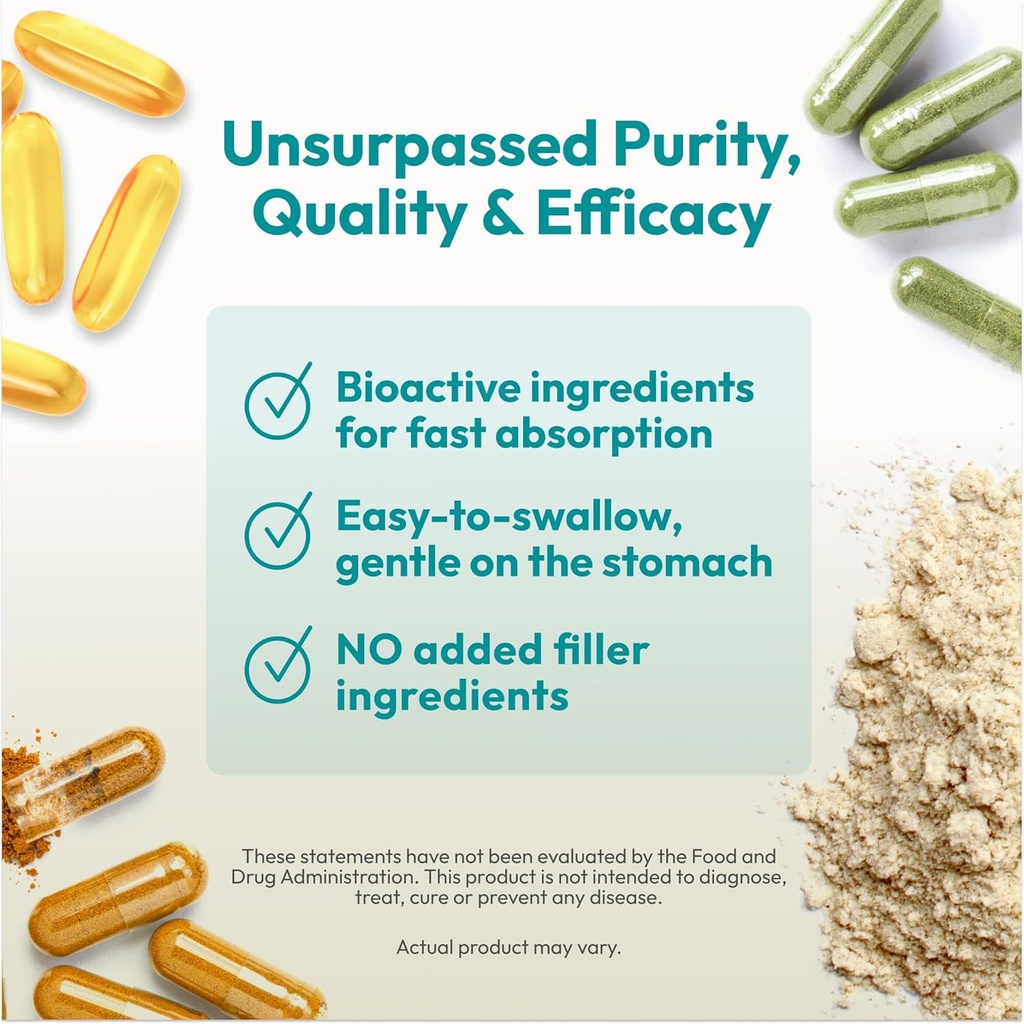 Unsurpassed Purity, Quality & Efficacy

Bioactive ingredients for fast absorption

Easy-to-swallow, gentle on the stomach

NO added filler ingredients

These statements have not been evaluated by the Food and Drug Administration. This product is not intended to diagnose, treat, cure or prevent any disease.

Actual product may vary.